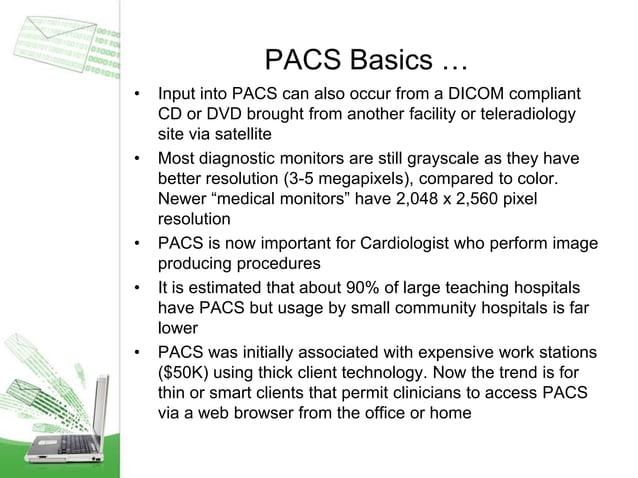 PACS Basics …

• Input into PACS can also occur from a DICOM compliant CD or DVD brought from another facility or teleradiology site via satellite

• Most diagnostic monitors are still grayscale as they have better resolution (3-5 megapixels), compared to color. Newer “medical monitors” have 2,048 x 2,560 pixel resolution

• PACS is now important for Cardiologist who perform image producing procedures

• It is estimated that about 90% of large teaching hospitals have PACS but usage by small community hospitals is far lower

• PACS was initially associated with expensive work stations ($50K) using thick client technology. Now the trend is for thin or smart clients that permit clinicians to access PACS via a web browser from the office or home